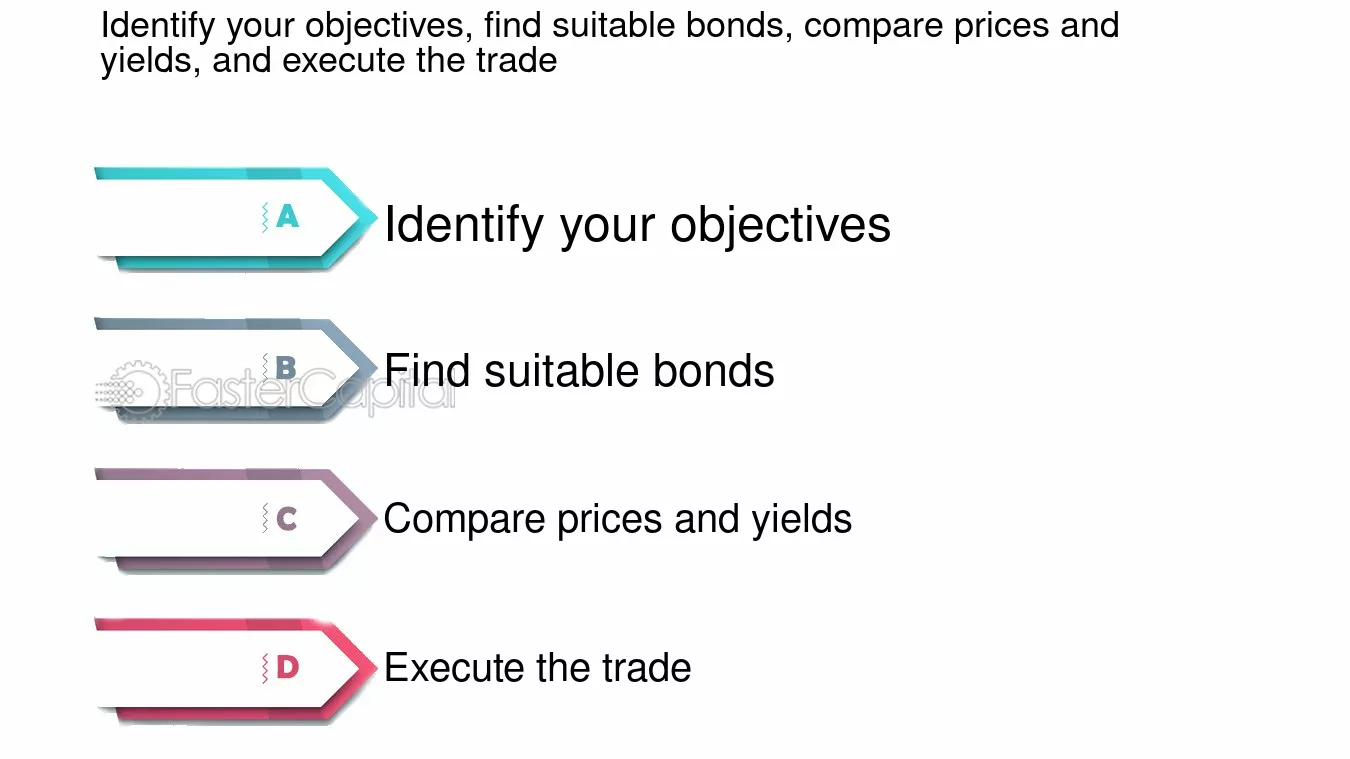 Identify your objectives, find suitable bonds, compare prices and yields, and execute the trade

A
Identify your objectives

B
Find suitable bonds

FasterCapital

C
Compare prices and yields

D
Execute the trade